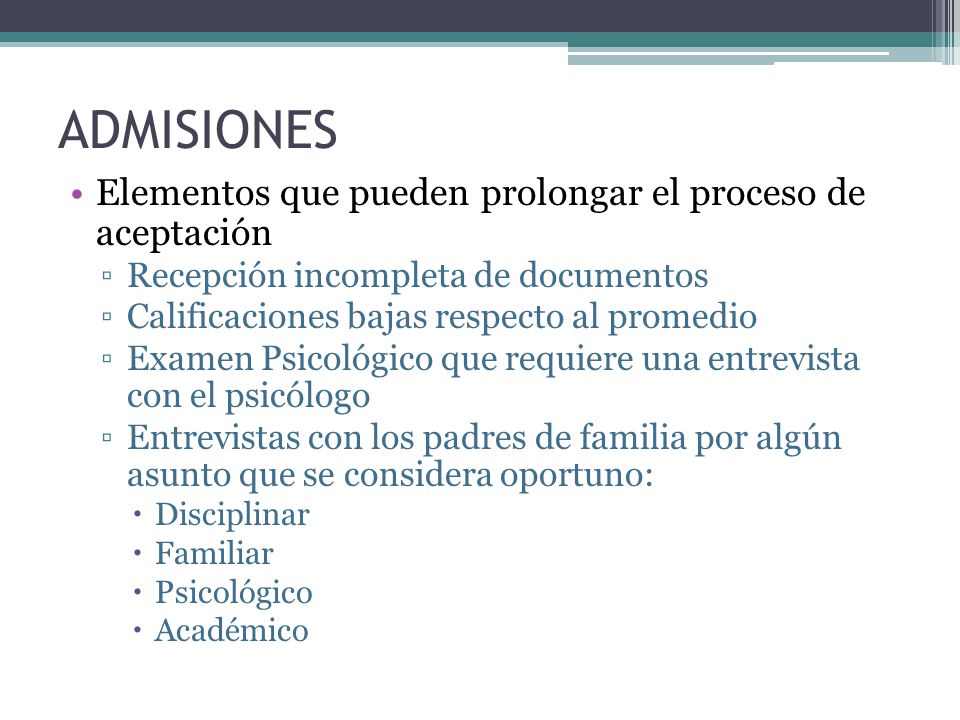 ADMISIONES

• Elementos que pueden prolongar el proceso de aceptación
▫ Recepción incompleta de documentos
▫ Calificaciones bajas respecto al promedio
▫ Examen Psicológico que requiere una entrevista con el psicólogo
▫ Entrevistas con los padres de familia por algún asunto que se considera oportuno:
• Disciplinar
• Familiar
• Psicológico
• Académico